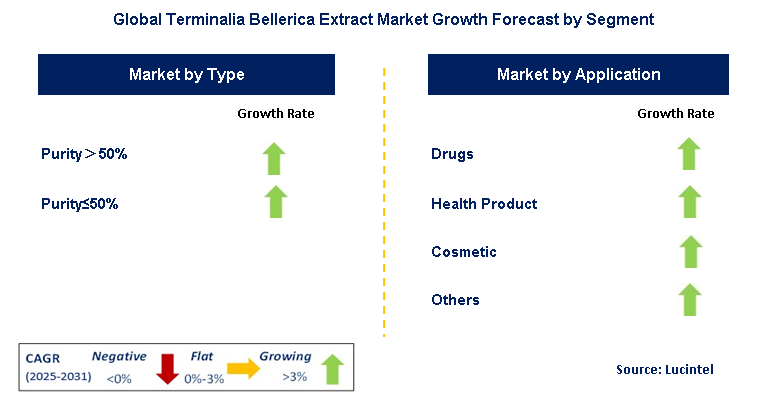 Global Terminalia Bellerica Extract Market Growth Forecast by Segment

Market by Type

Growth Rate

Purity＞50%

Purity≤50%

Market by Application

Growth Rate

Drugs

Health Product

Cosmetic

Others

CAGR (2025-2031)

Negative <0%

Flat 0%-3%

Growing >3%

Source: Lucintel